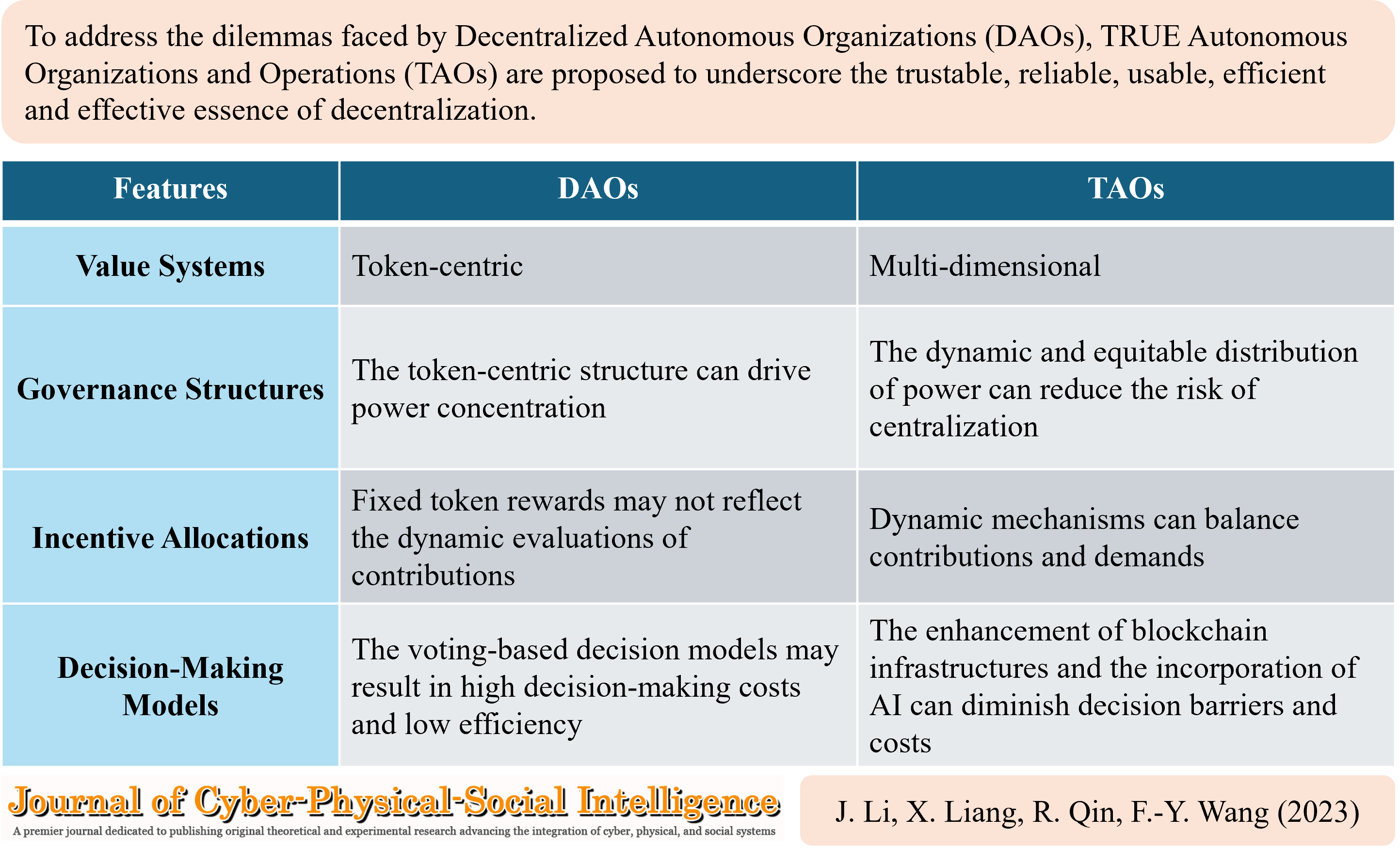 To address the dilemmas faced by Decentralized Autonomous Organizations (DAOs), TRUE Autonomous Organizations and Operations (TAOs) are proposed to underscore the trustable, reliable, usable, efficient and effective essence of decentralization.

| Features | DAOs | TAOs |
|---|---|---|
| Value Systems | Token-centric | Multi-dimensional |
| Governance Structures | The token-centric structure can drive power concentration | The dynamic and equitable distribution of power can reduce the risk of centralization |
| Incentive Allocations | Fixed token rewards may not reflect the dynamic evaluations of contributions | Dynamic mechanisms can balance contributions and demands |
| Decision-Making Models | The voting-based decision models may result in high decision-making costs and low efficiency | The enhancement of blockchain infrastructures and the incorporation of AI can diminish decision barriers and costs |

Journal of Cyber-Physical-Social Intelligence
A premier journal dedicated to publishing original theoretical and experimental research advancing the integration of cyber, physical, and social systems

J. Li, X. Liang, R. Qin, F.-Y. Wang (2023)